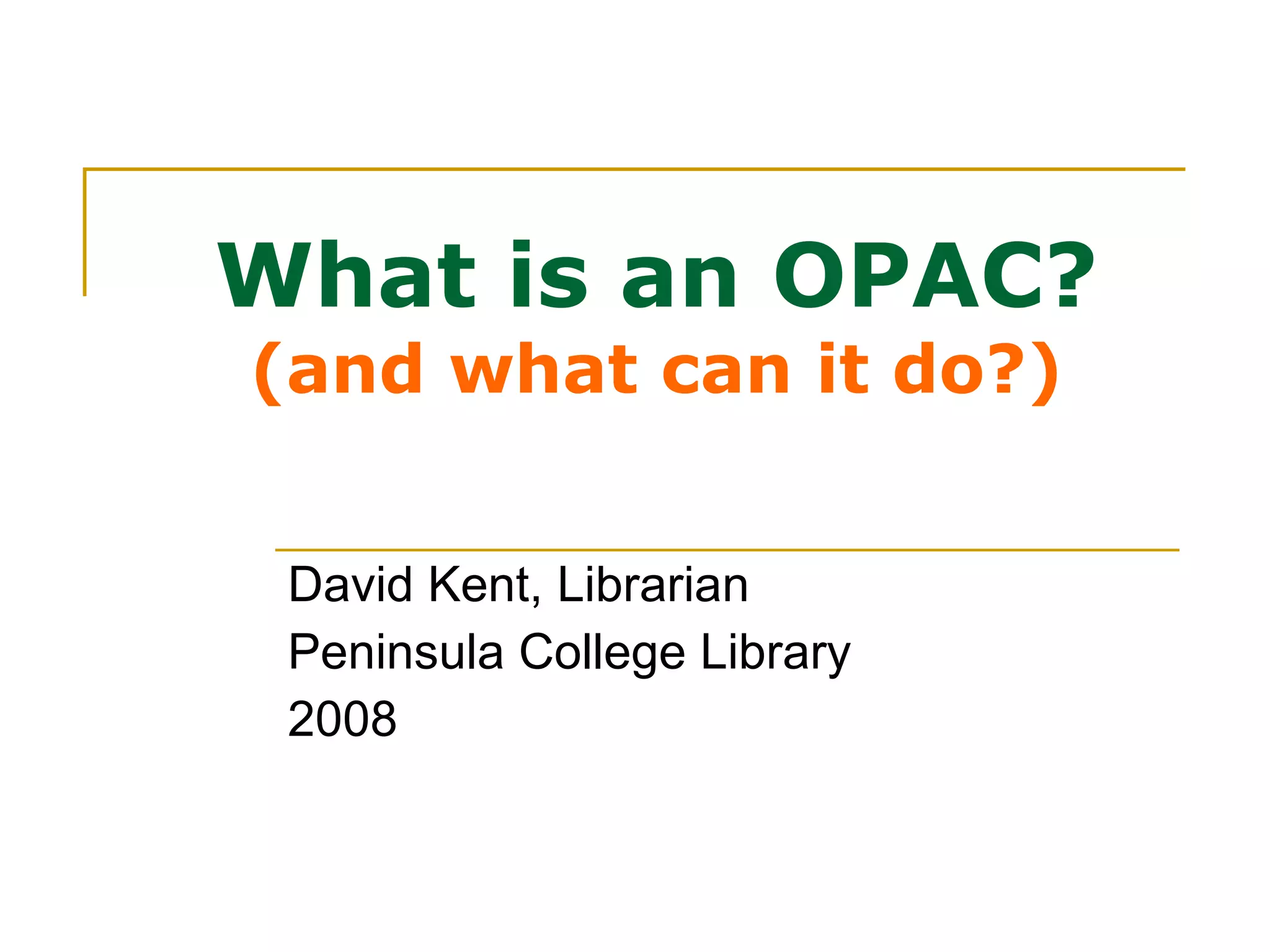 What is an OPAC?
(and what can it do?)

David Kent, Librarian
Peninsula College Library
2008